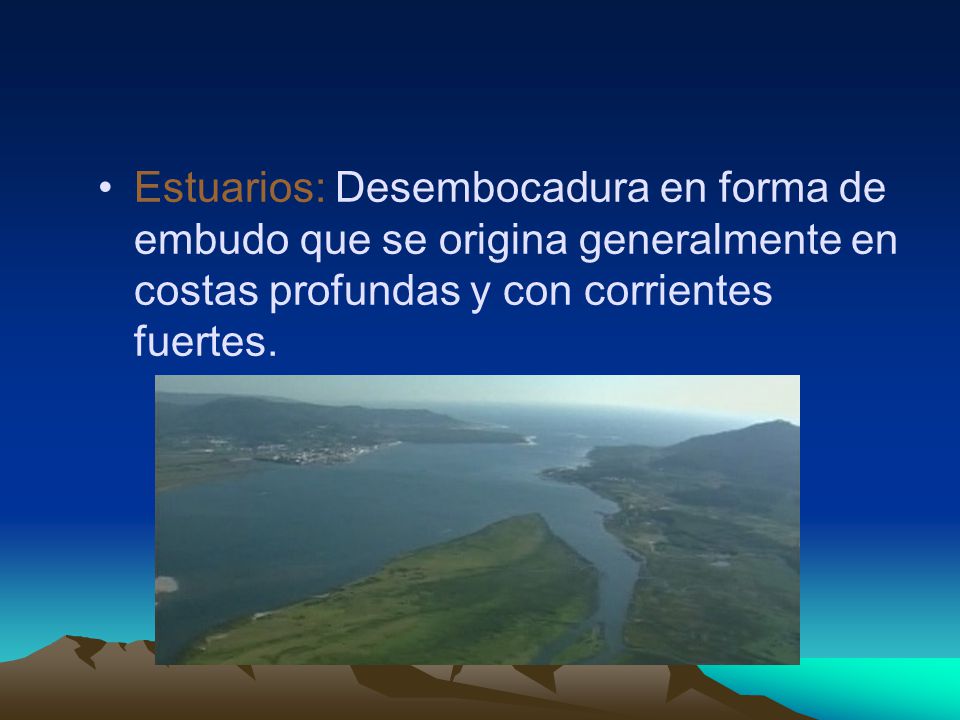 • Estuarios: Desembocadura en forma de embudo que se origina generalmente en costas profundas y con corrientes fuertes.